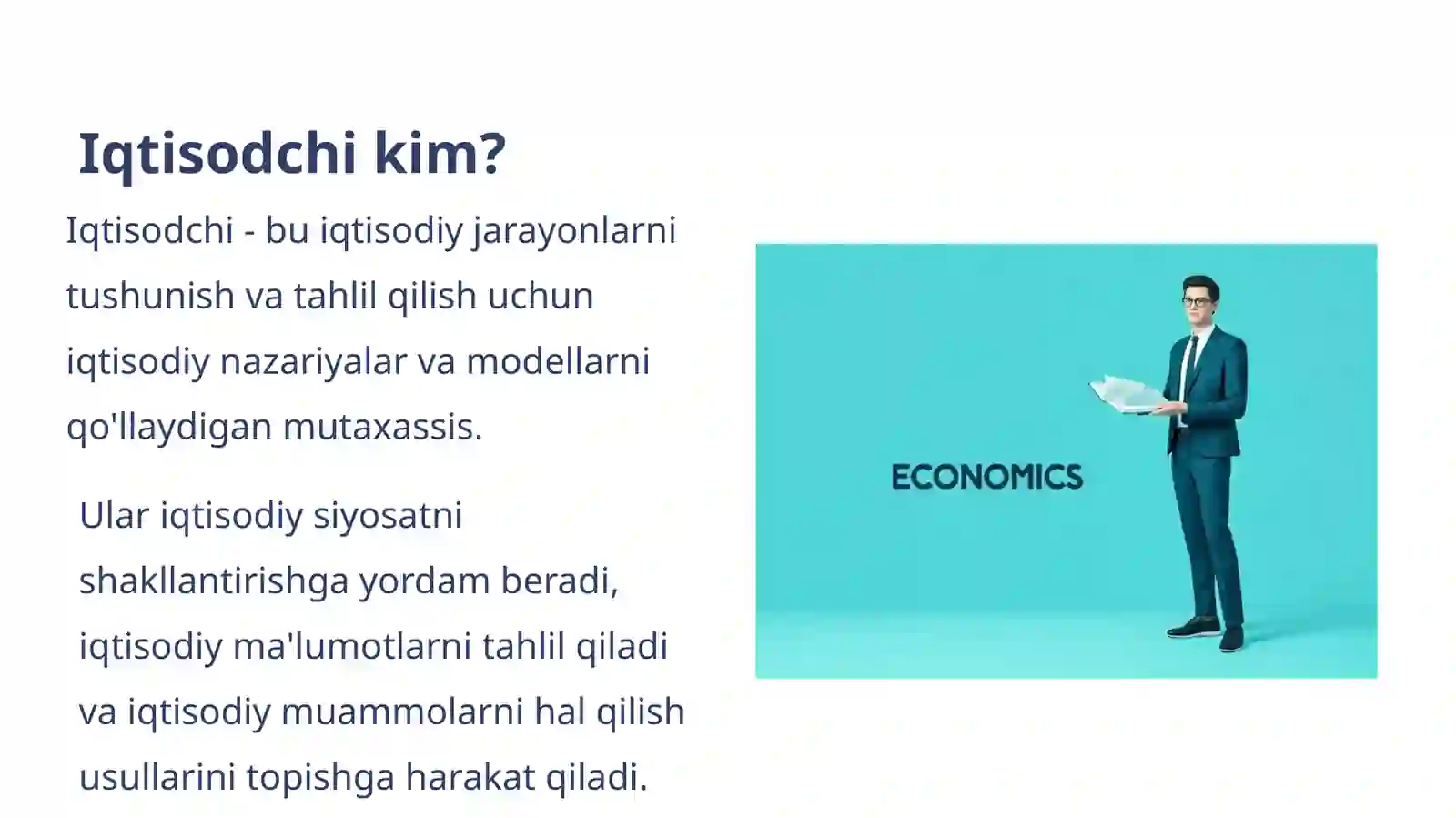 Iqtisodchi kim?

Iqtisodchi - bu iqtisodiy jarayonlarni tushunish va tahlil qilish uchun iqtisodiy nazariyalar va modellarni qo'llaydigan mutaxassis.

Ular iqtisodiy siyosatni shakllantirishga yordam beradi, iqtisodiy ma'lumotlarni tahlil qiladi va iqtisodiy muammolarni hal qilish usullarini topishga harakat qiladi.

ECONOMICS